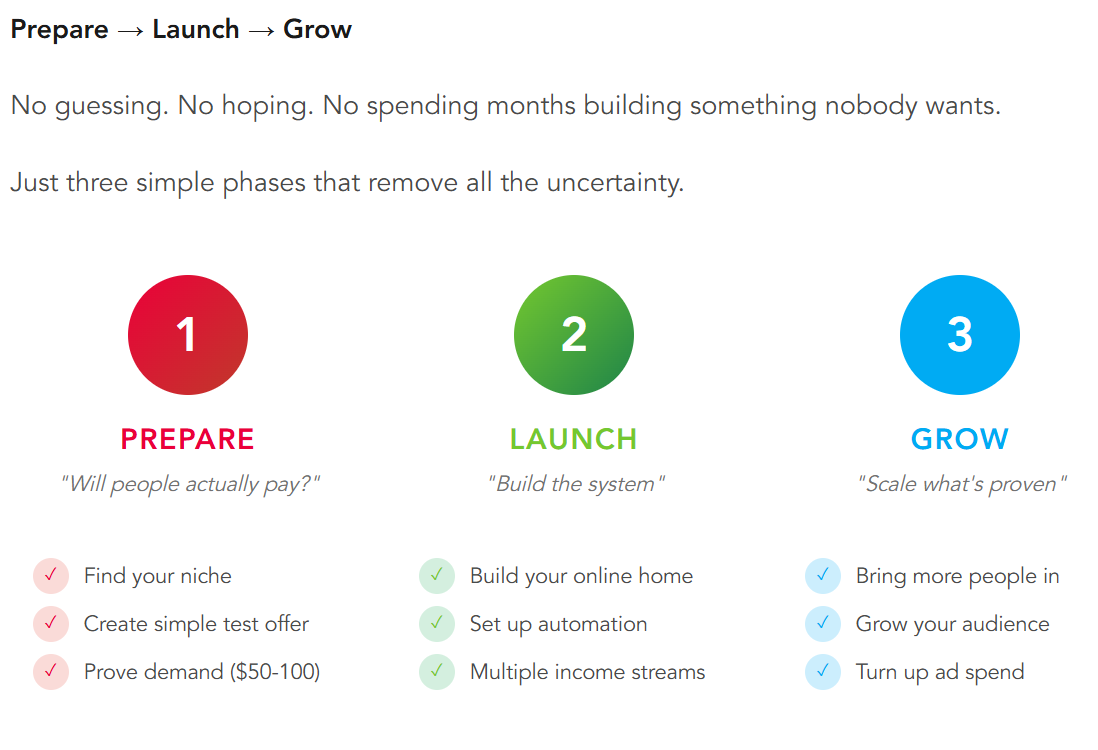 Prepare → Launch → Grow

No guessing. No hoping. No spending months building something nobody wants.

Just three simple phases that remove all the uncertainty.

1

PREPARE

"Will people actually pay?"

✓ Find your niche
✓ Create simple test offer
✓ Prove demand ($50-100)

2

LAUNCH

"Build the system"

✓ Build your online home
✓ Set up automation
✓ Multiple income streams

3

GROW

"Scale what's proven"

✓ Bring more people in
✓ Grow your audience
✓ Turn up ad spend